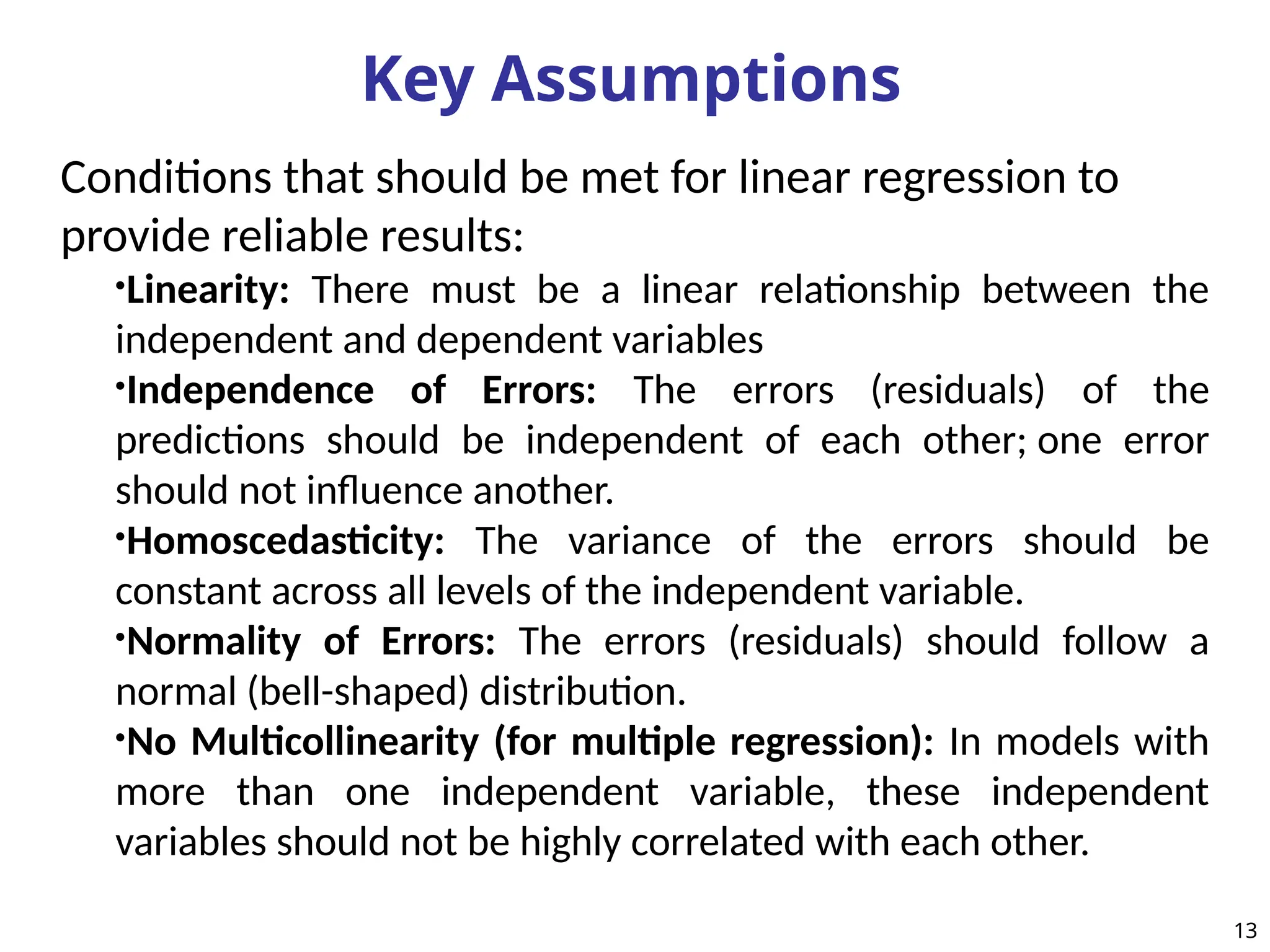 Key Assumptions

Conditions that should be met for linear regression to provide reliable results:

•Linearity: There must be a linear relationship between the independent and dependent variables

•Independence of Errors: The errors (residuals) of the predictions should be independent of each other; one error should not influence another.

•Homoscedasticity: The variance of the errors should be constant across all levels of the independent variable.

•Normality of Errors: The errors (residuals) should follow a normal (bell-shaped) distribution.

•No Multicollinearity (for multiple regression): In models with more than one independent variable, these independent variables should not be highly correlated with each other.

13